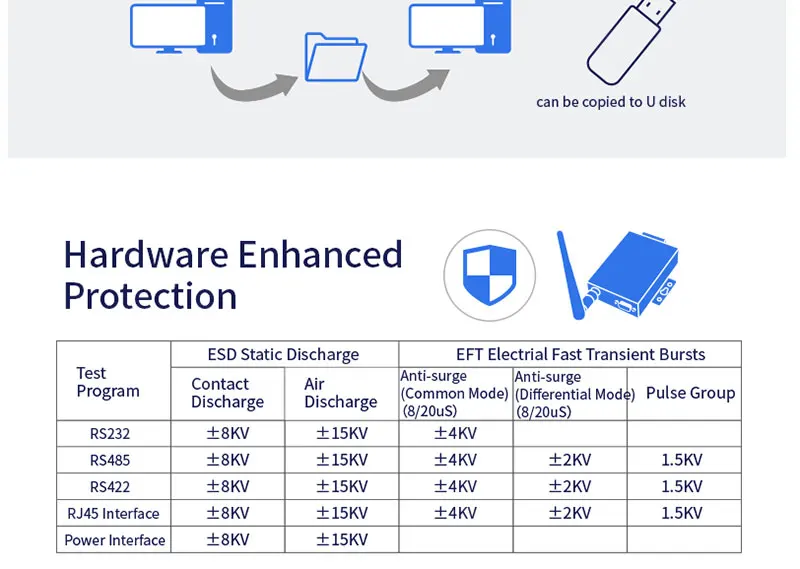 can be copied to U disk

Hardware Enhanced Protection

| Test Program | ESD Static Discharge | | EFT Electrial Fast Transient Bursts | | |
|---|---|---|---|---|---|
| | Contact Discharge | Air Discharge | Anti-surge (Common Mode) (8/20uS) | Anti-surge (Differential Mode) (8/20uS) | Pulse Group |
| RS232 | ±8KV | ±15KV | ±4KV | | |
| RS485 | ±8KV | ±15KV | ±4KV | ±2KV | 1.5KV |
| RS422 | ±8KV | ±15KV | ±4KV | ±2KV | 1.5KV |
| RJ45 Interface | ±8KV | ±15KV | ±4KV | ±2KV | 1.5KV |
| Power Interface | ±8KV | ±15KV | | | |